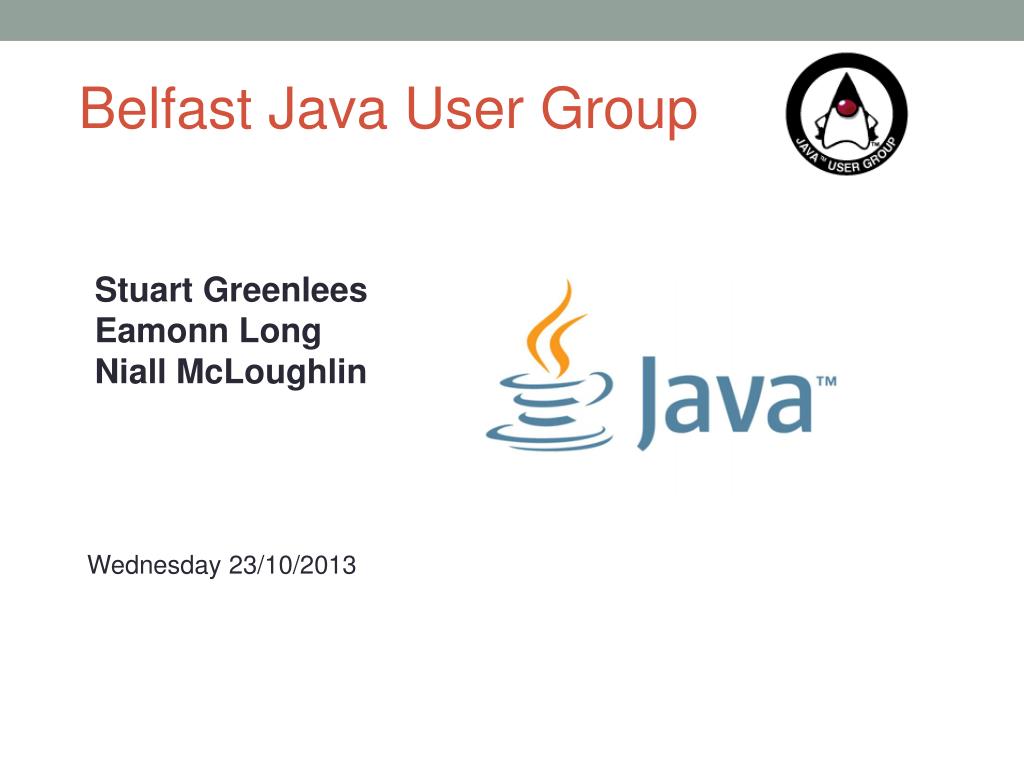 Belfast Java User Group

JAVA™ USER GROUP

Stuart Greenlees
Eamonn Long
Niall McLoughlin

Java™

Wednesday 23/10/2013